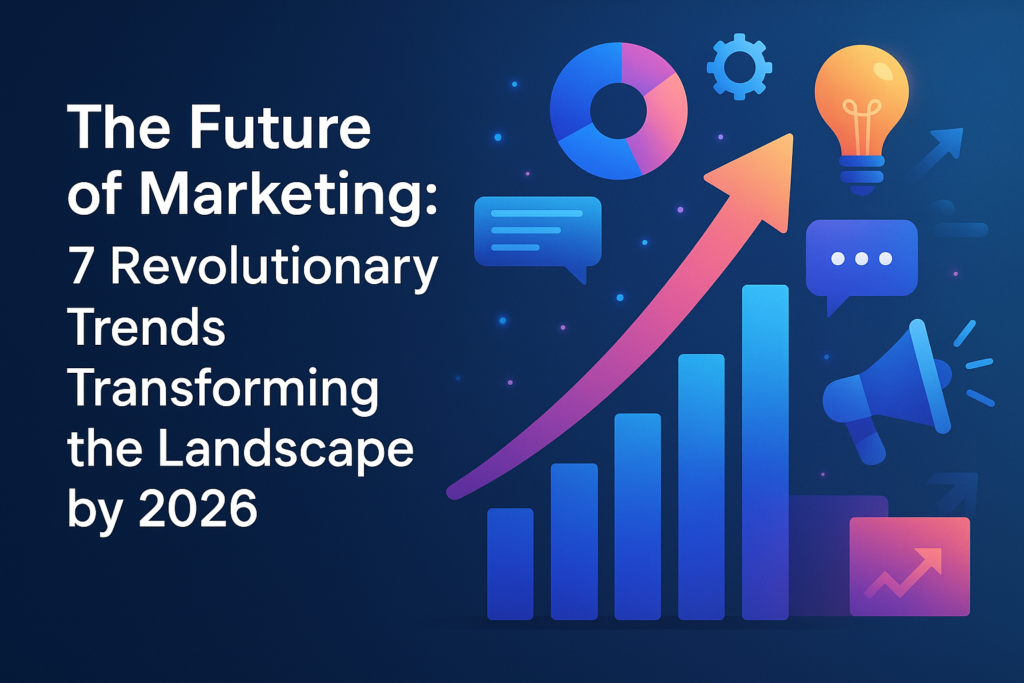 The Future of Marketing:
7 Revolutionary Trends Transforming the Landscape by 2026